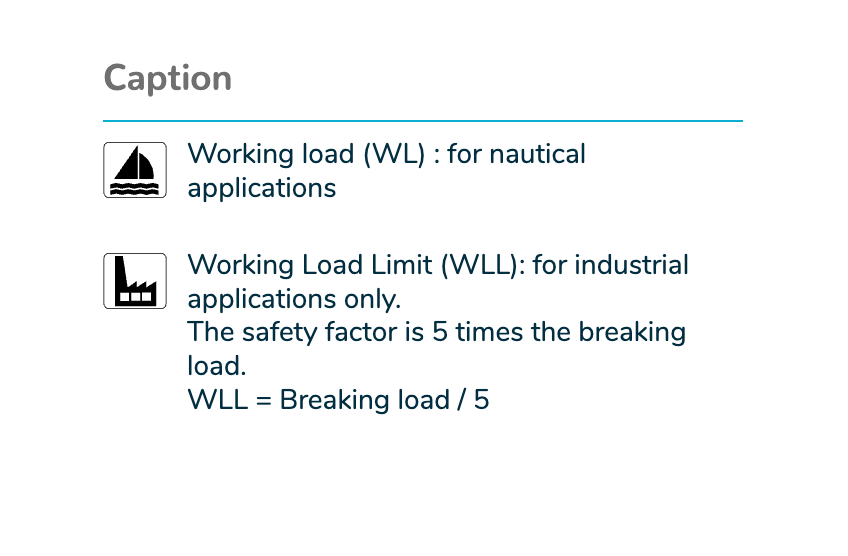 Caption

Working load (WL) : for nautical applications

Working Load Limit (WLL): for industrial applications only.
The safety factor is 5 times the breaking load.
WLL = Breaking load / 5